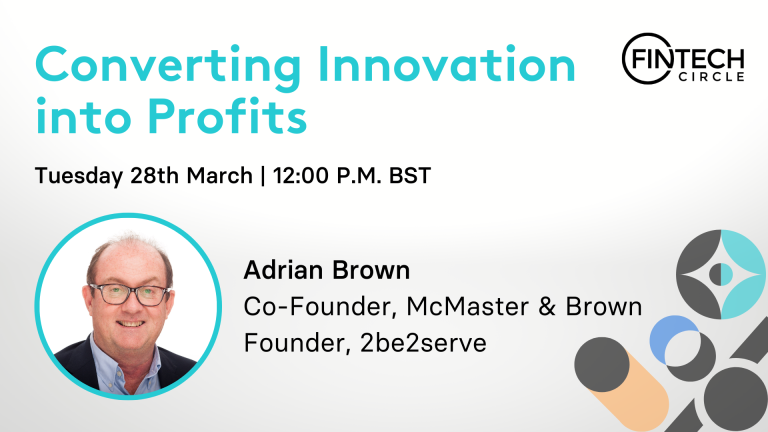 Converting Innovation into Profits

FINTECH CIRCLE

Tuesday 28th March | 12:00 P.M. BST

Adrian Brown
Co-Founder, McMaster & Brown
Founder, 2be2serve